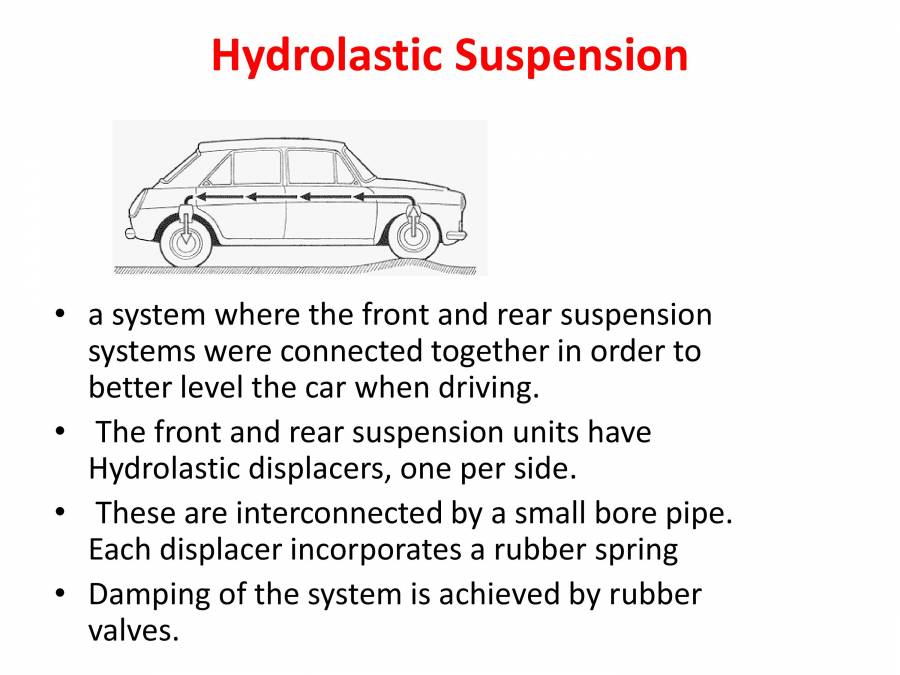 Hydrolastic Suspension

• a system where the front and rear suspension systems were connected together in order to better level the car when driving.

• The front and rear suspension units have Hydrolastic displacers, one per side.

• These are interconnected by a small bore pipe. Each displacer incorporates a rubber spring

• Damping of the system is achieved by rubber valves.